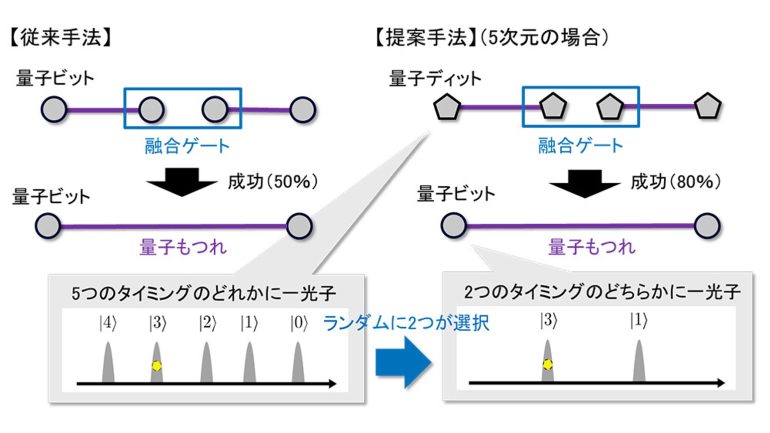 【従来手法】

量子ビット

融合ゲート

成功(50%)

量子ビット

量子もつれ

【提案手法】(5次元の場合)

量子ディット

融合ゲート

成功(80%)

量子ビット

量子もつれ

5つのタイミングのどれかに一光子

$|4\rangle$ $|3\rangle$ $|2\rangle$ $|1\rangle$ $|0\rangle$

ランダムに2つが選択

2つのタイミングのどちらかに一光子

$|3\rangle$ $|1\rangle$